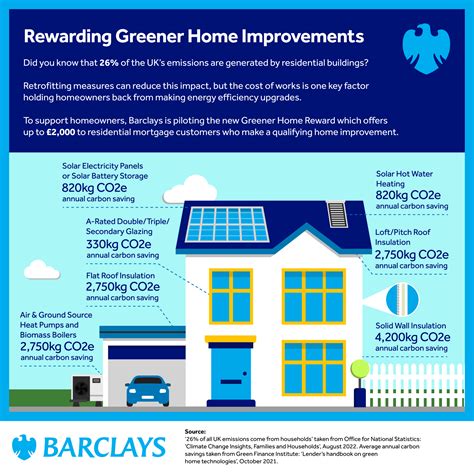 Rewarding Greener Home Improvements

Did you know that 26% of the UK's emissions are generated by residential buildings?

Retrofitting measures can reduce this impact, but the cost of works is one key factor holding homeowners back from making energy efficiency upgrades.

To support homeowners, Barclays is piloting the new Greener Home Reward which offers up to £2,000 to residential mortgage customers who make a qualifying home improvement.

Solar Electricity Panels or Solar Battery Storage
820kg CO2e
annual carbon saving

A-Rated Double/Triple/ Secondary Glazing
330kg CO2e
annual carbon saving

Flat Roof Insulation
2,750kg CO2e
annual carbon saving

Air & Ground Source Heat Pumps and Biomass Boilers
2,750kg CO2e
annual carbon saving

Solar Hot Water Heating
820kg CO2e
annual carbon saving

Loft/Pitch Roof Insulation
2,750kg CO2e
annual carbon saving

Solid Wall Insulation
4,200kg CO2e
annual carbon saving

BARCLAYS

Source:
'26% of all UK emissions come from households' taken from Office for National Statistics: 'Climate Change Insights, Families and Households', August 2022. Average annual carbon savings taken from Green Finance Institute: 'Lender's handbook on green home technologies', October 2021.